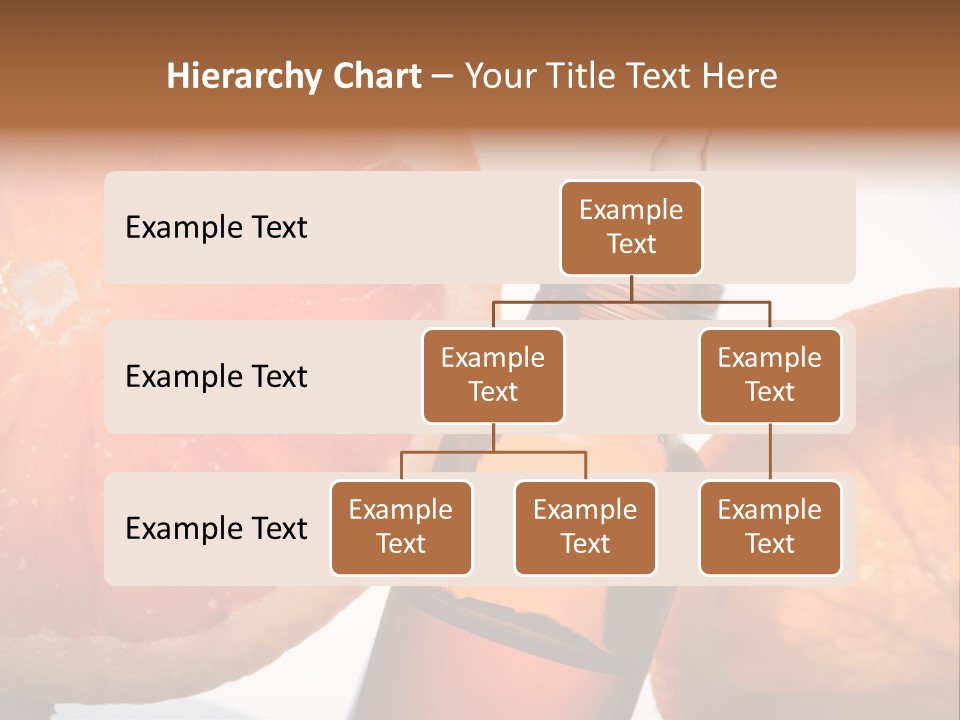 Hierarchy Chart – Your Title Text Here

Example Text

Example Text

Example Text

Example Text

Example Text

Example Text

Example Text

Example Text

Example Text